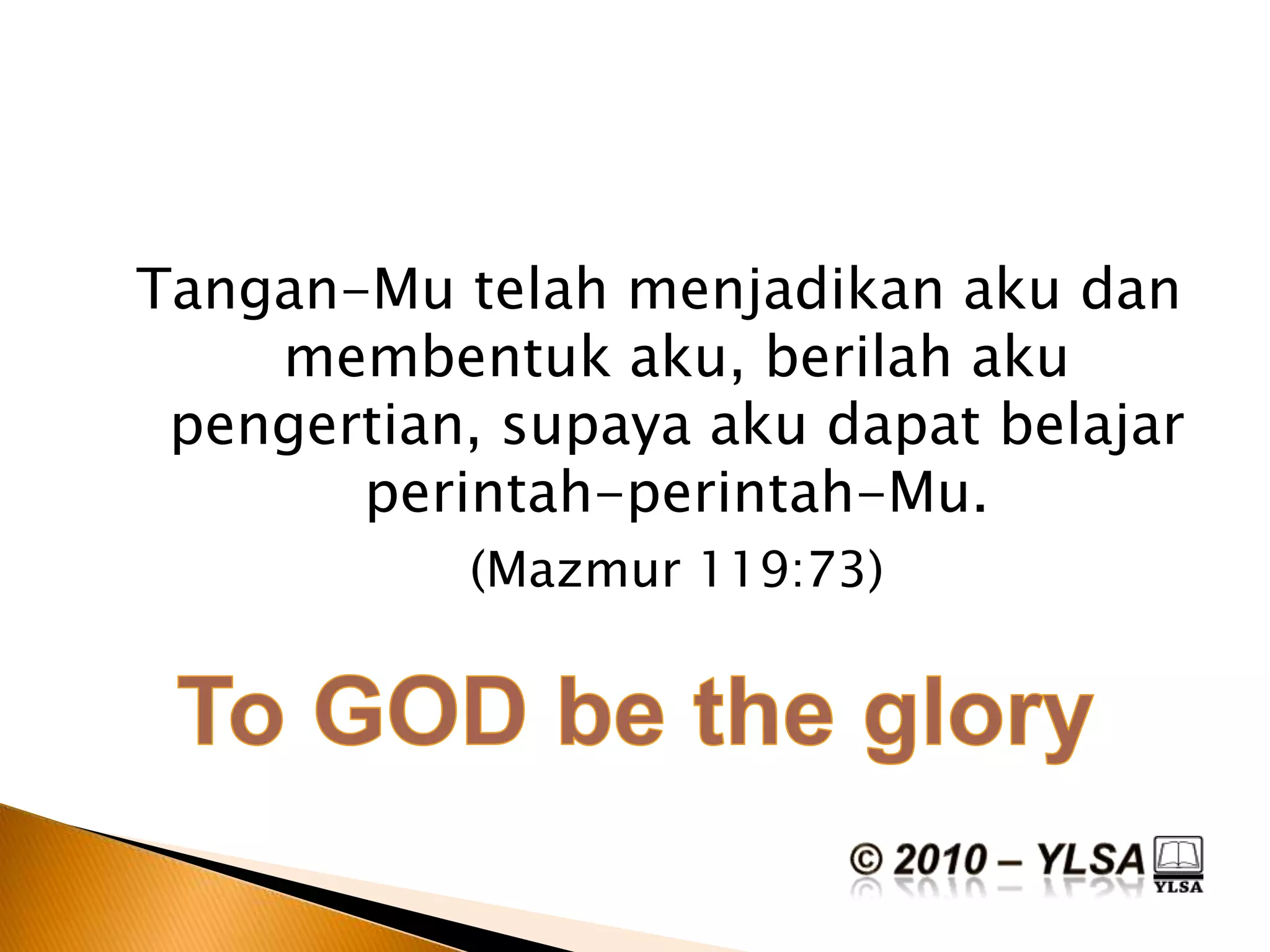 Tangan-Mu telah menjadikan aku dan membentuk aku, berilah aku pengertian, supaya aku dapat belajar perintah-perintah-Mu.

(Mazmur 119:73)

To GOD be the glory

© 2010 – YLSA YLSA